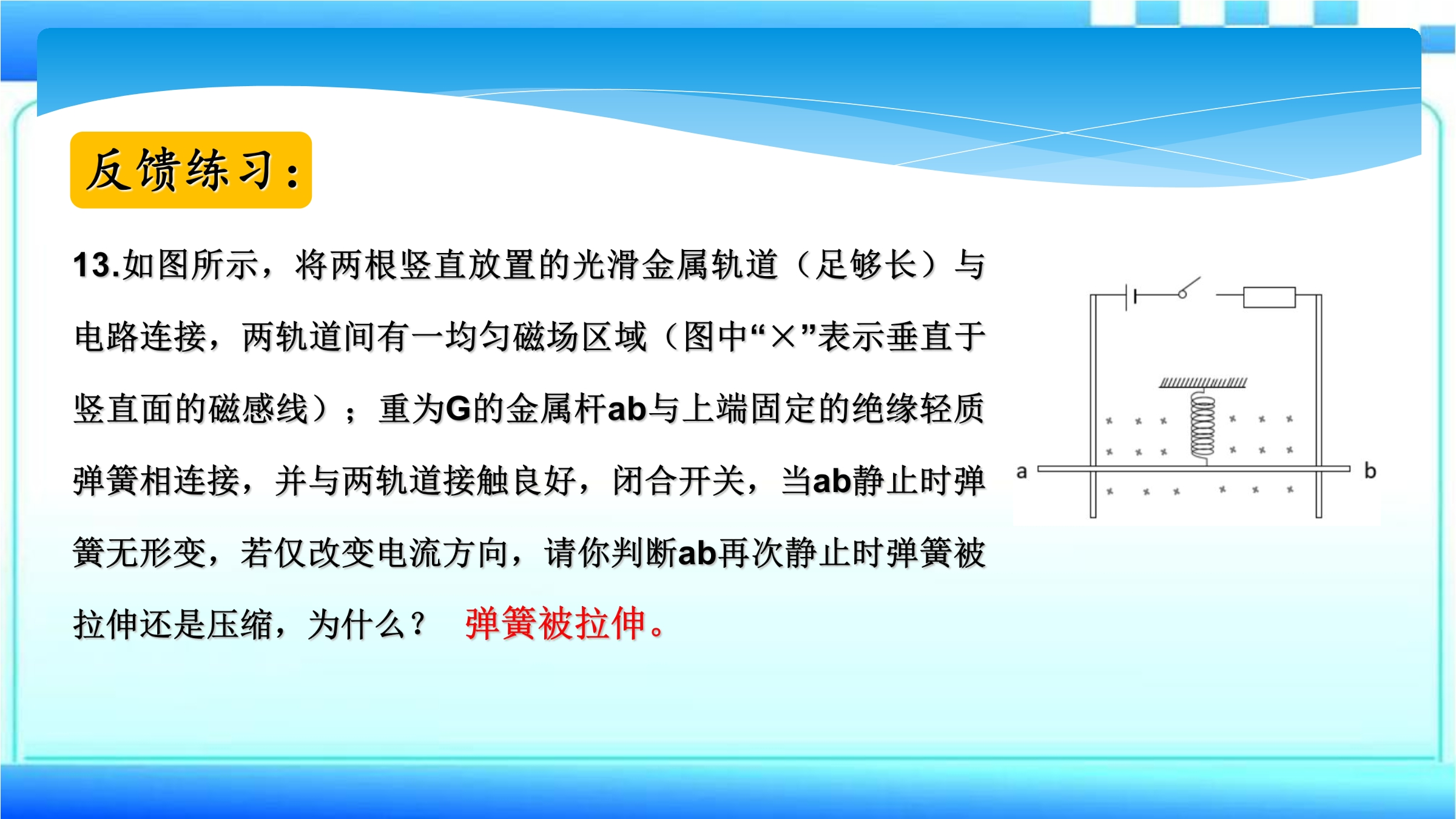 反馈练习：

13.如图所示，将两根竖直放置的光滑金属轨道（足够长）与电路连接，两轨道间有一均匀磁场区域（图中“×”表示垂直于竖直面的磁感线）；重为G的金属杆ab与上端固定的绝缘轻质弹簧相连接，并与两轨道接触良好，闭合开关，当ab静止时弹簧无形变，若仅改变电流方向，请你判断ab再次静止时弹簧被拉伸还是压缩，为什么？ 弹簧被拉伸。

a b